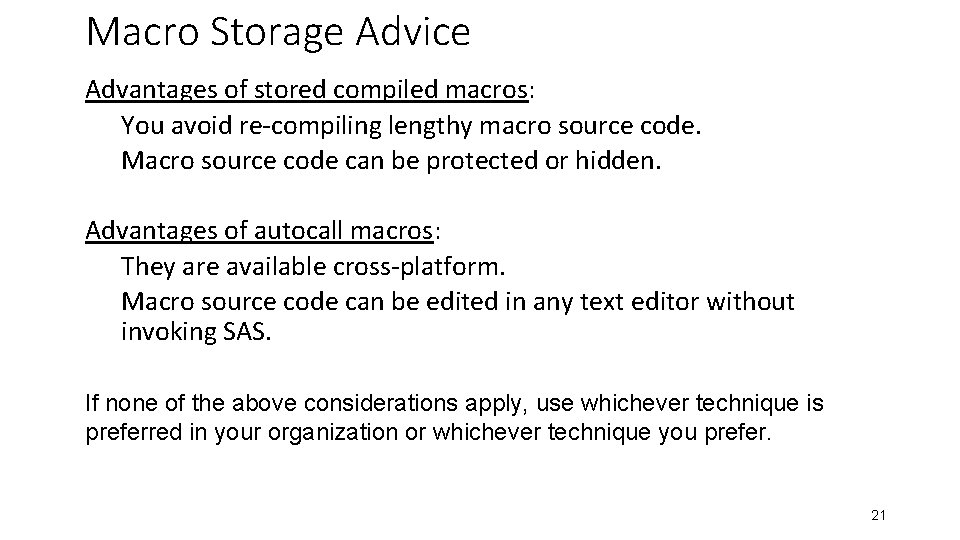 Macro Storage Advice

Advantages of stored compiled macros:
You avoid re-compiling lengthy macro source code.
Macro source code can be protected or hidden.

Advantages of autocall macros:
They are available cross-platform.
Macro source code can be edited in any text editor without invoking SAS.

If none of the above considerations apply, use whichever technique is preferred in your organization or whichever technique you prefer.

21